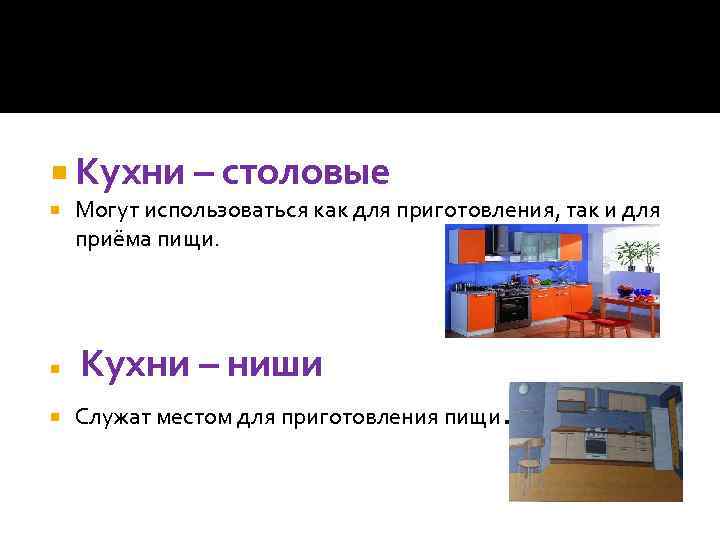 Кухни – столовые

Могут использоваться как для приготовления, так и для приёма пищи.

Кухни – ниши

Служат местом для приготовления пищи.